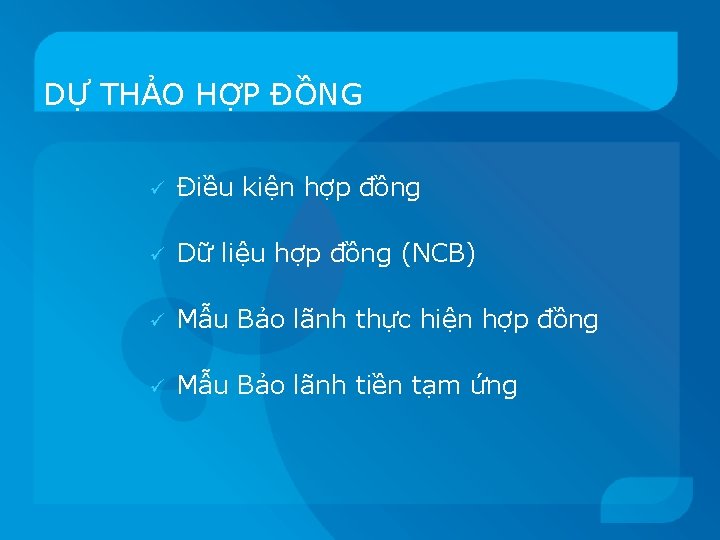 DỰ THẢO HỢP ĐỒNG

✓ Điều kiện hợp đồng

✓ Dữ liệu hợp đồng (NCB)

✓ Mẫu Bảo lãnh thực hiện hợp đồng

✓ Mẫu Bảo lãnh tiền tạm ứng